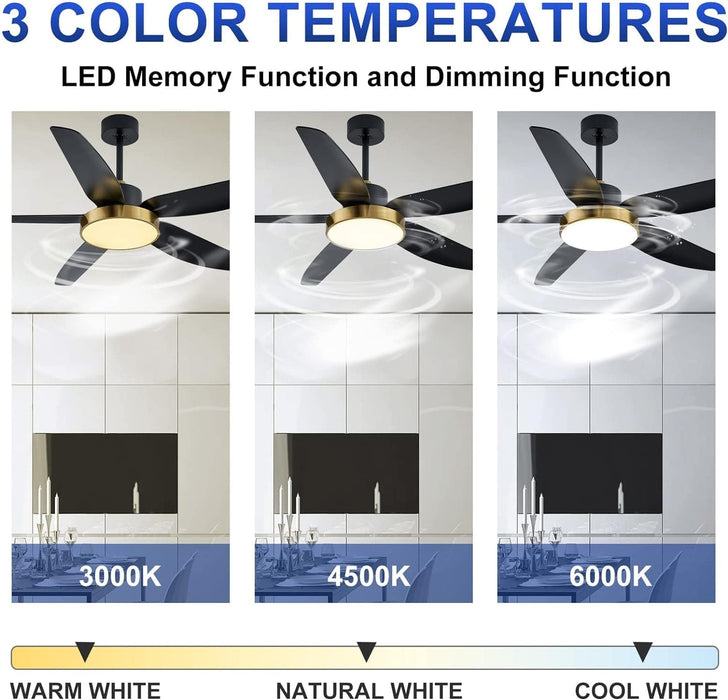 3 COLOR TEMPERATURES

LED Memory Function and Dimming Function

3000K

4500K

6000K

WARM WHITE

NATURAL WHITE

COOL WHITE